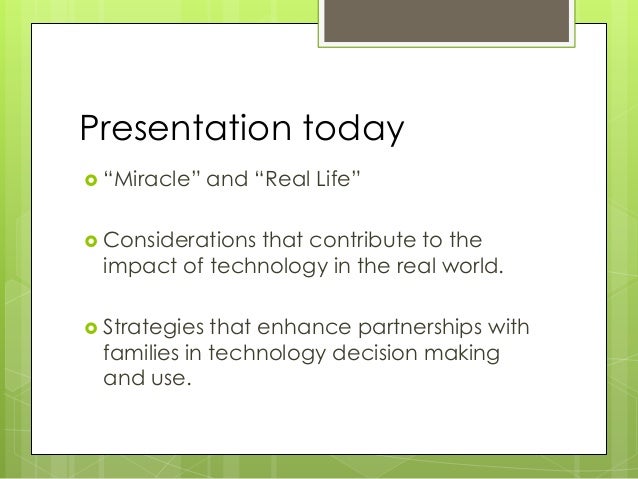 Presentation today

“Miracle” and “Real Life”

Considerations that contribute to the impact of technology in the real world.

Strategies that enhance partnerships with families in technology decision making and use.